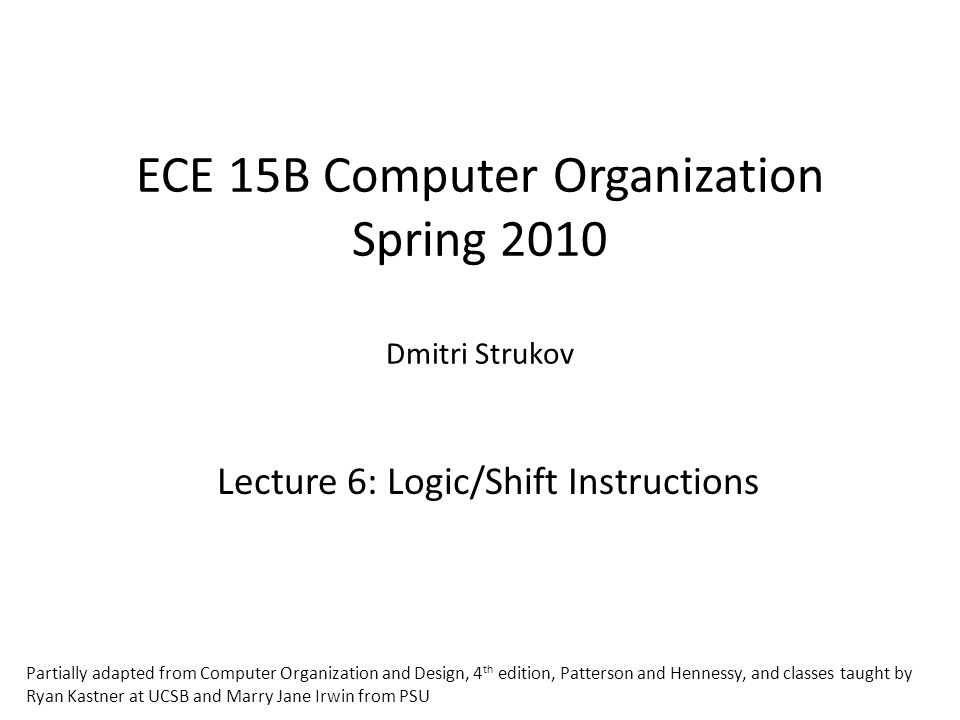 ECE 15B Computer Organization
Spring 2010

Dmitri Strukov

Lecture 6: Logic/Shift Instructions

Partially adapted from Computer Organization and Design, 4$^{th}$ edition, Patterson and Hennessy, and classes taught by Ryan Kastner at UCSB and Marry Jane Irwin from PSU